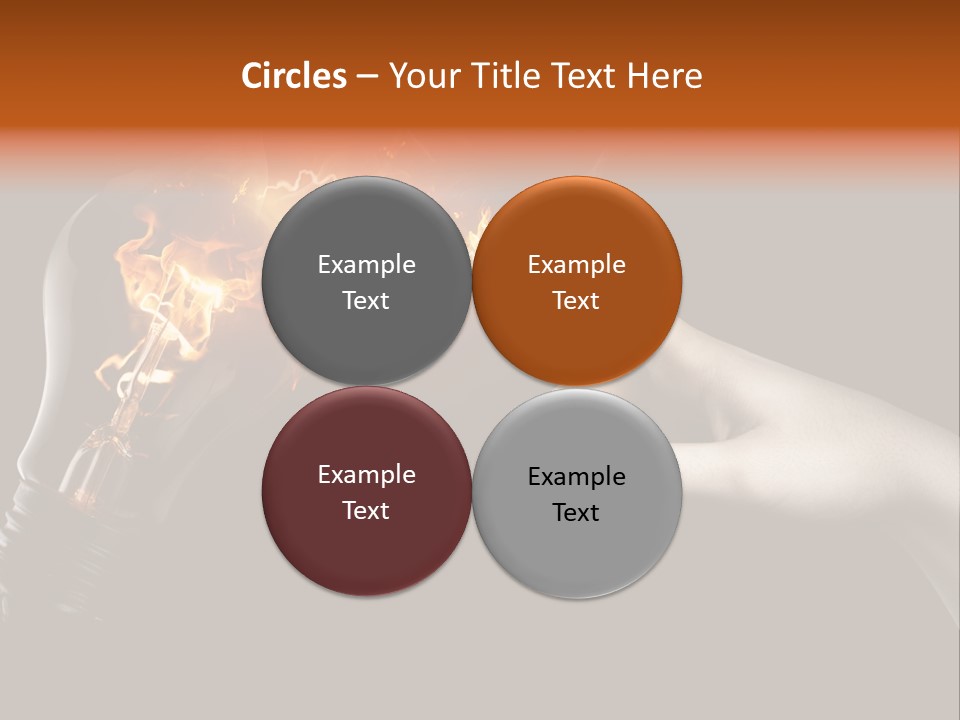 Circles – Your Title Text Here

Example Text

Example Text

Example Text

Example Text